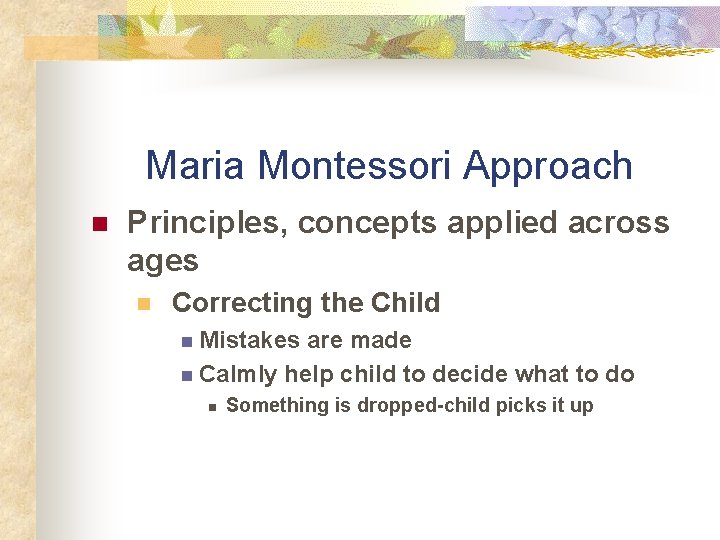 Maria Montessori Approach

Principles, concepts applied across ages

Correcting the Child

Mistakes are made

Calmly help child to decide what to do

Something is dropped-child picks it up